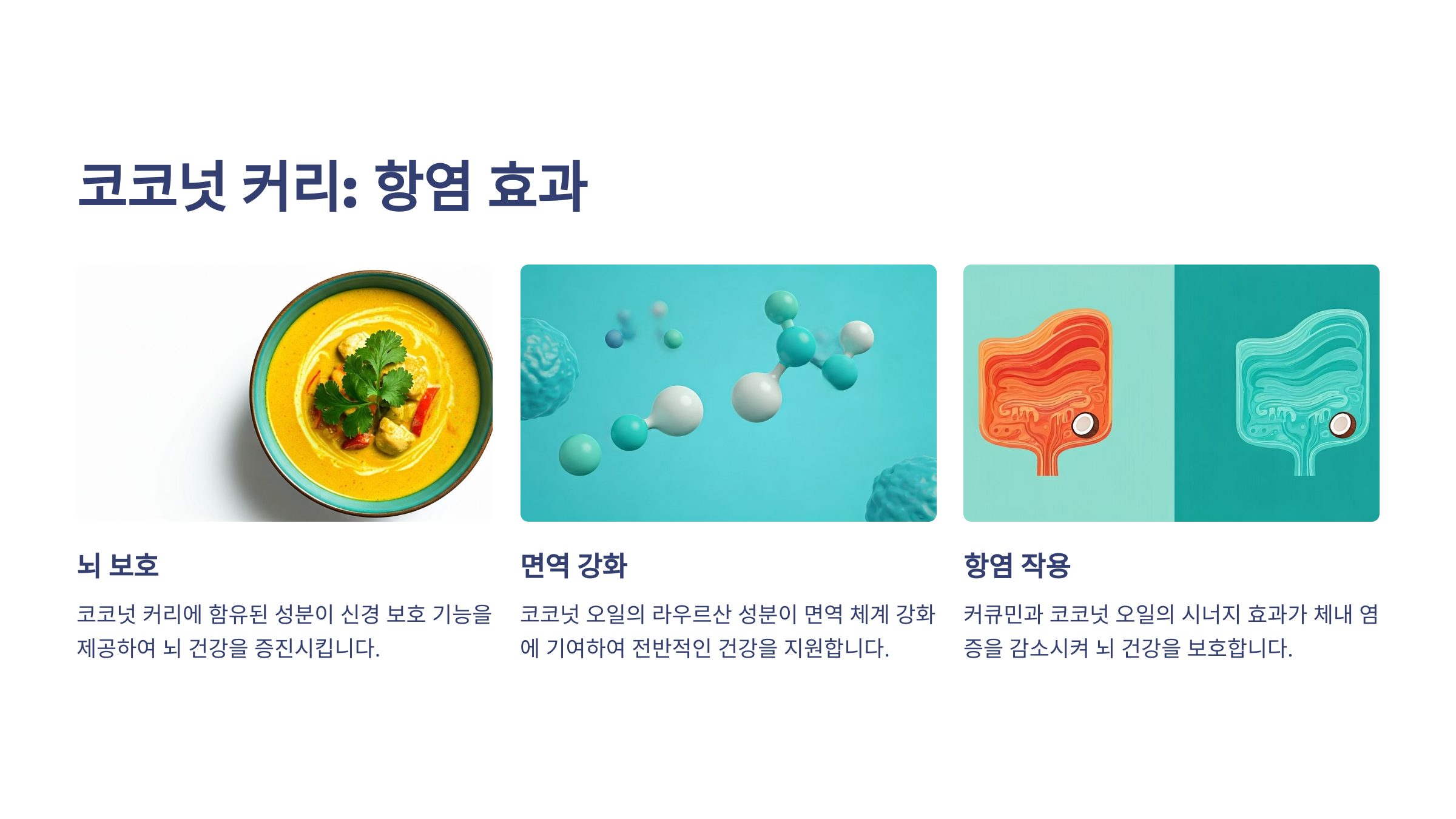 코코넛 커리: 항염 효과

뇌 보호

코코넛 커리에 함유된 성분이 신경 보호 기능을 제공하여 뇌 건강을 증진시킵니다.

면역 강화

코코넛 오일의 라우르산 성분이 면역 체계 강화에 기여하여 전반적인 건강을 지원합니다.

항염 작용

커큐민과 코코넛 오일의 시너지 효과가 체내 염증을 감소시켜 뇌 건강을 보호합니다.